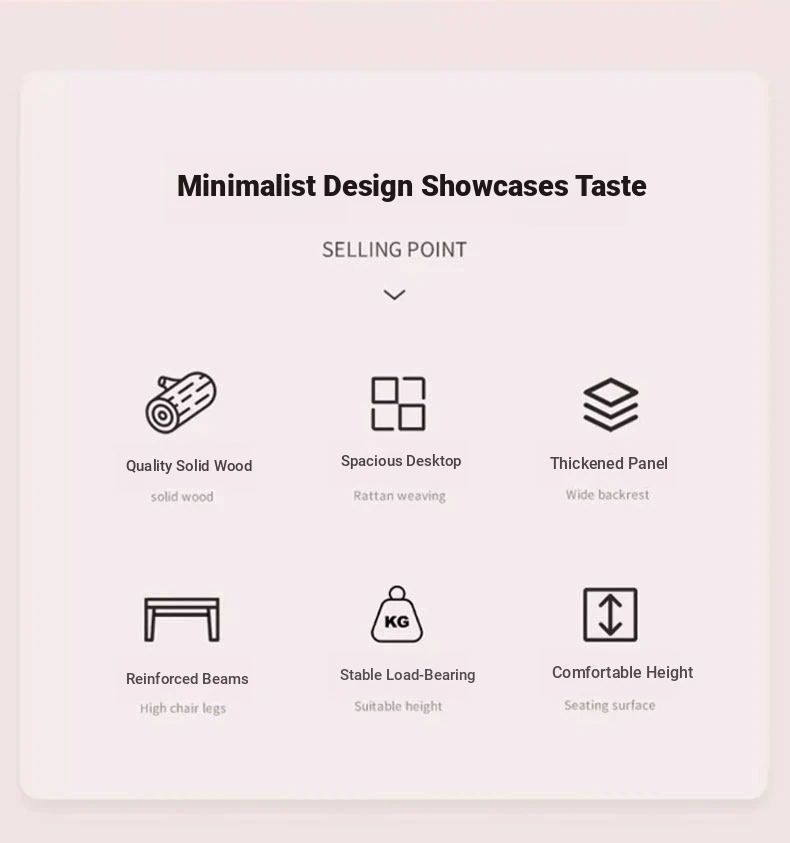 Minimalist Design Showcases Taste

SELLING POINT

Quality Solid Wood
solid wood

Spacious Desktop
Rattan weaving

Thickened Panel
Wide backrest

Reinforced Beams
High chair legs

KG
Stable Load-Bearing
Suitable height

Comfortable Height
Seating surface